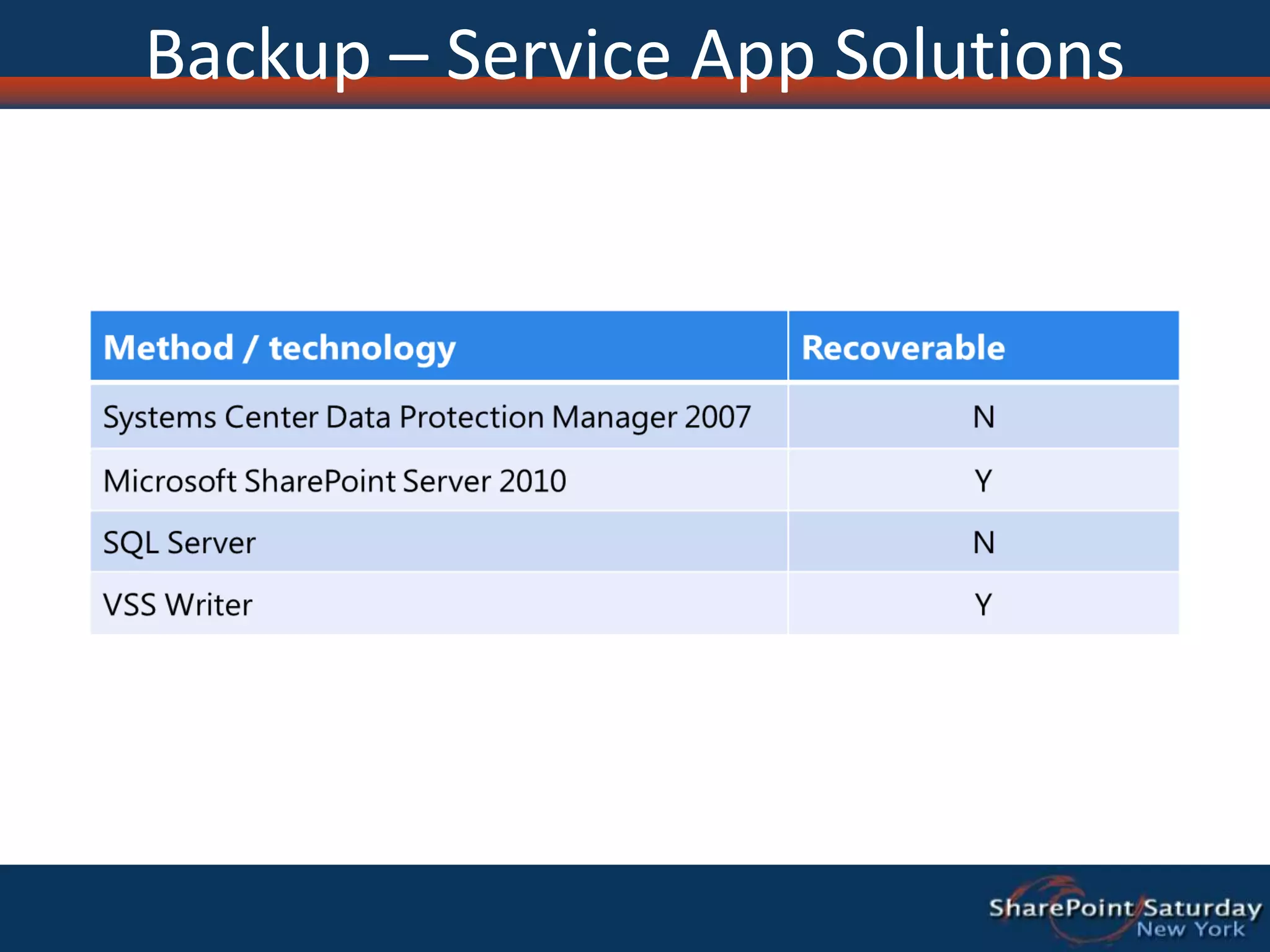 Backup – Service App Solutions

| Method / technology | Recoverable |
|---|---|
| Systems Center Data Protection Manager 2007 | N |
| Microsoft SharePoint Server 2010 | Y |
| SQL Server | N |
| VSS Writer | Y |

SharePoint Saturday
New York